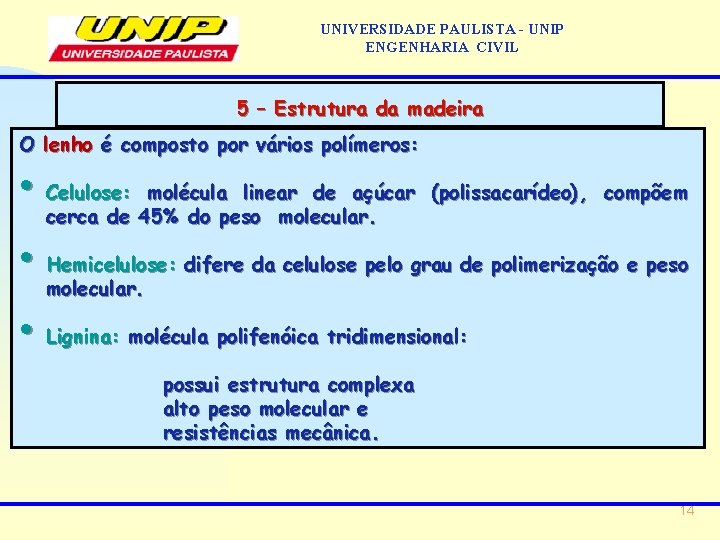 UNIP
UNIVERSIDADE PAULISTA

UNIVERSIDADE PAULISTA - UNIP
ENGENHARIA CIVIL

5 – Estrutura da madeira

O lenho é composto por vários polímeros:

• Celulose: molécula linear de açúcar (polissacarídeo), compõem cerca de 45% do peso molecular.

• Hemicelulose: difere da celulose pelo grau de polimerização e peso molecular.

• Lignina: molécula polifenóica tridimensional:

possui estrutura complexa
alto peso molecular e
resistências mecânica.

14